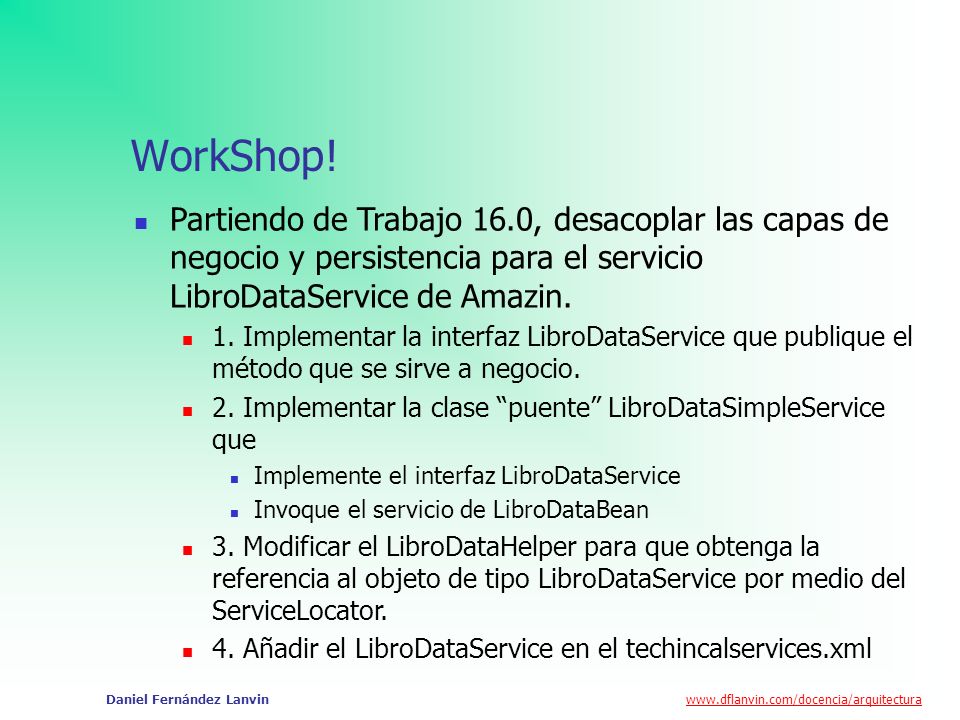 WorkShop!

Partiendo de Trabajo 16.0, desacoplar las capas de negocio y persistencia para el servicio LibroDataService de Amazin.

1. Implementar la interfaz LibroDataService que publique el método que se sirve a negocio.

2. Implementar la clase “puente” LibroDataSimpleService que

Implemente el interfaz LibroDataService

Invoque el servicio de LibroDataBean

3. Modificar el LibroDataHelper para que obtenga la referencia al objeto de tipo LibroDataService por medio del ServiceLocator.

4. Añadir el LibroDataService en el techincalservices.xml

Daniel Fernández Lanvin

www.dflanvin.com/docencia/arquitectura